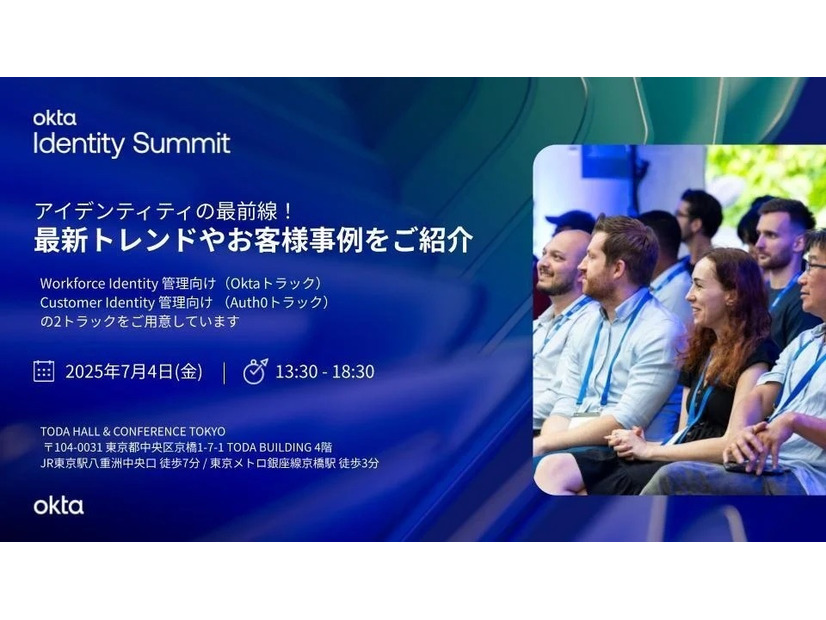 okta
Identity Summit

アイデンティティの最前線！
最新トレンドやお客様事例をご紹介

Workforce Identity 管理向け（Oktaトラック）
Customer Identity 管理向け（Auth0トラック）
の2トラックをご用意しています

2025年7月4日(金) | 13:30 - 18:30

TODA HALL & CONFERENCE TOKYO
〒104-0031 東京都中央区京橋1-7-1 TODA BUILDING 4階
JR東京駅八重洲中央口 徒歩7分 / 東京メトロ銀座線京橋駅 徒歩3分

okta